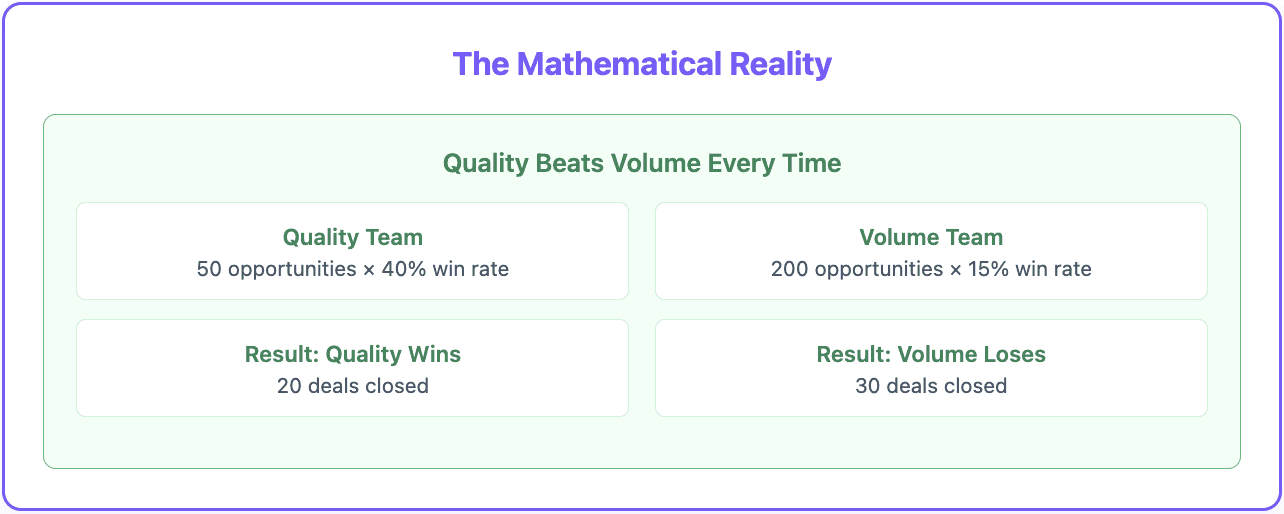 The Mathematical Reality

Quality Beats Volume Every Time

Quality Team
50 opportunities × 40% win rate

Volume Team
200 opportunities × 15% win rate

Result: Quality Wins
20 deals closed

Result: Volume Loses
30 deals closed